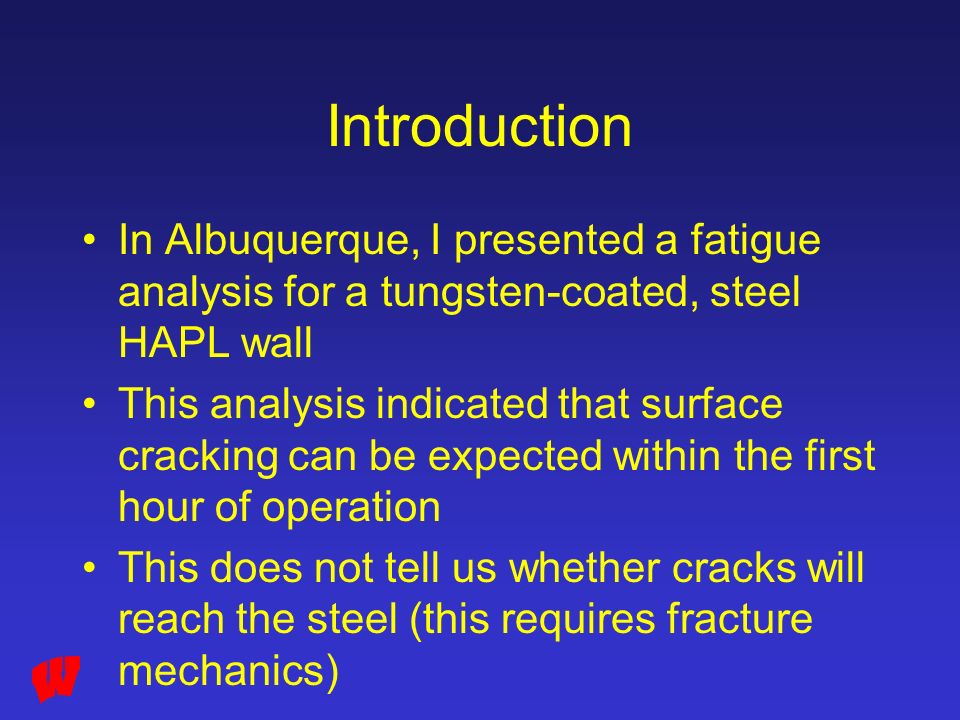 Introduction

• In Albuquerque, I presented a fatigue analysis for a tungsten-coated, steel HAPL wall

• This analysis indicated that surface cracking can be expected within the first hour of operation

• This does not tell us whether cracks will reach the steel (this requires fracture mechanics)

W